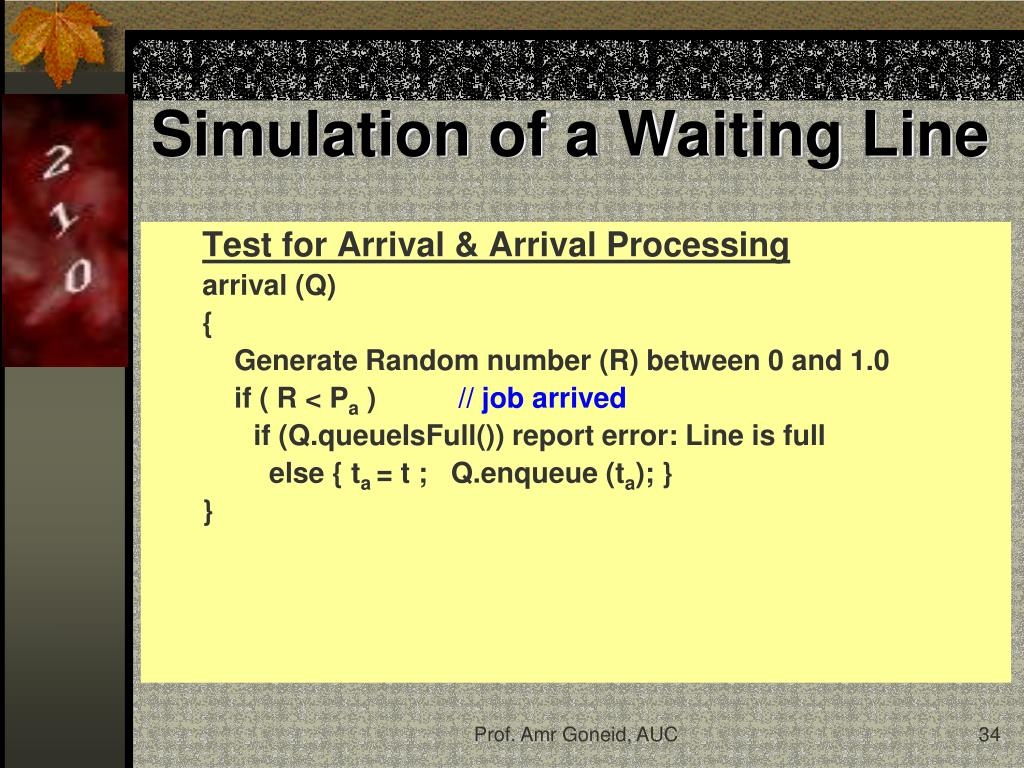 2
1
0

Simulation of a Waiting Line

Test for Arrival & Arrival Processing
arrival (Q)
{
Generate Random number (R) between 0 and 1.0
if ( R < $P_a$ ) // job arrived
if (Q.queueIsFull()) report error: Line is full
else { $t_a$ = t ; Q.enqueue ($t_a$); }
}

Prof. Amr Goneid, AUC 34